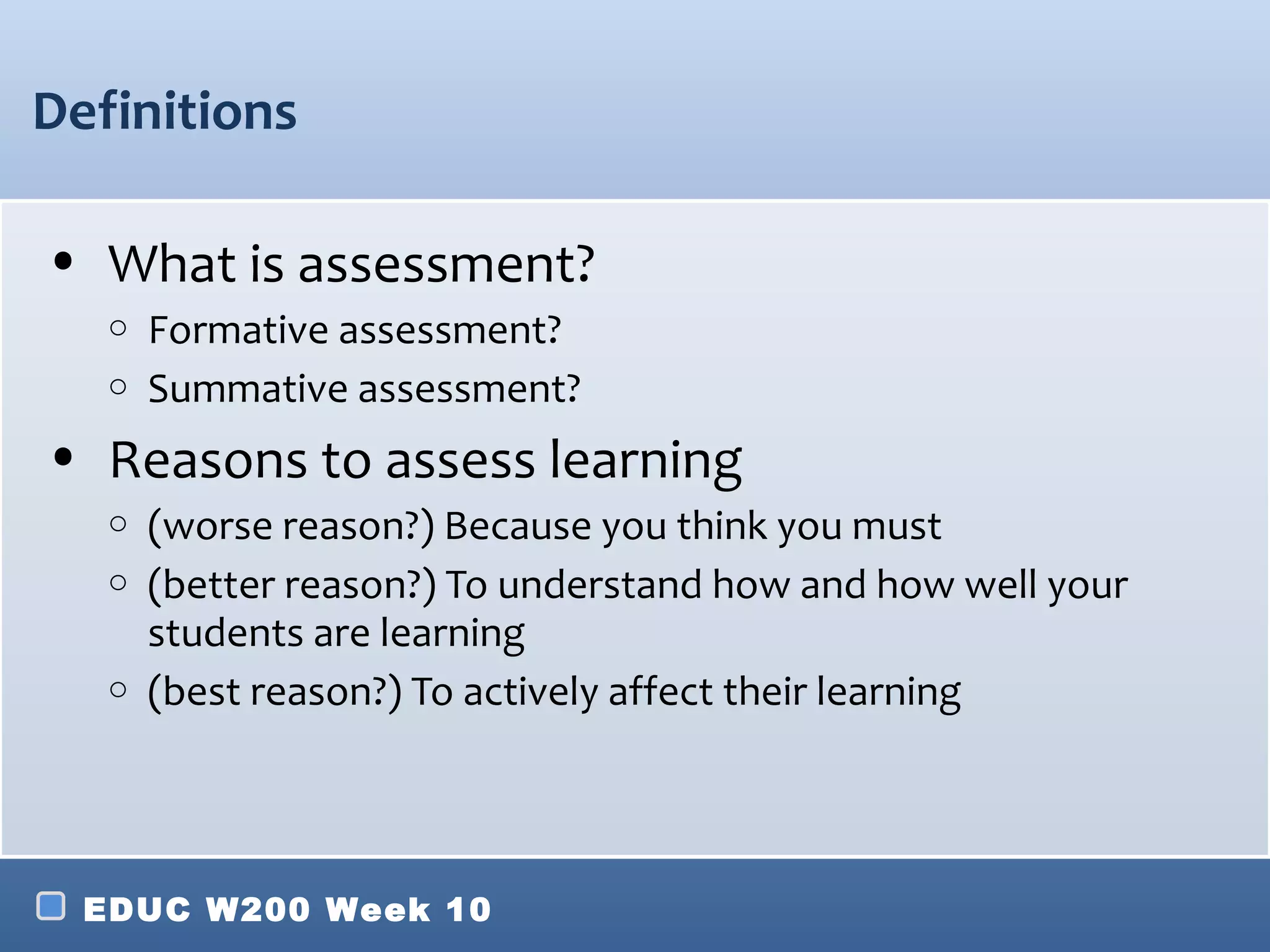 Definitions

• What is assessment?
  ○ Formative assessment?
  ○ Summative assessment?
• Reasons to assess learning
  ○ (worse reason?) Because you think you must
  ○ (better reason?) To understand how and how well your students are learning
  ○ (best reason?) To actively affect their learning

EDUC W200 Week 10